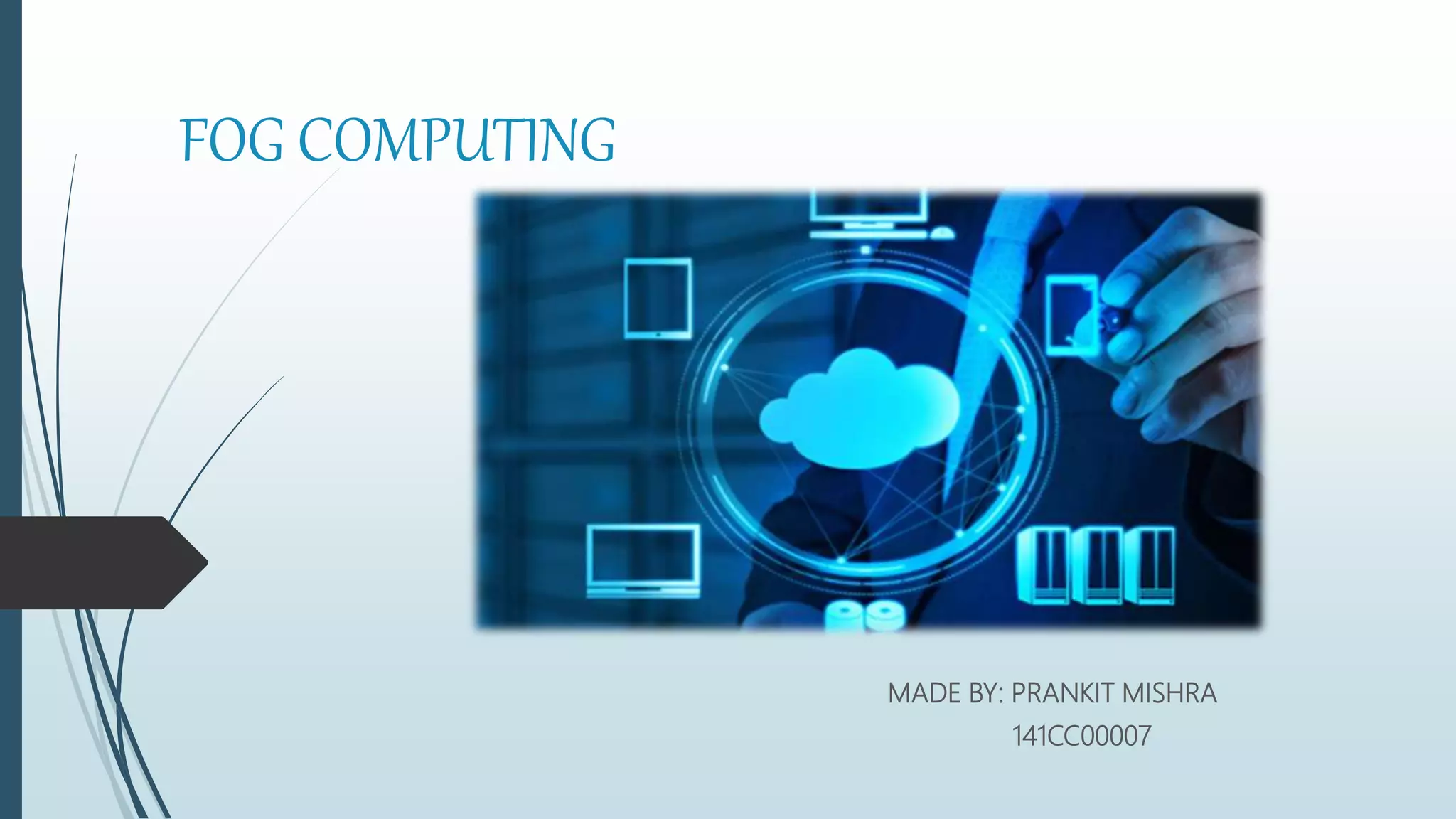 FOG COMPUTING

MADE BY: PRANKIT MISHRA
141CC00007